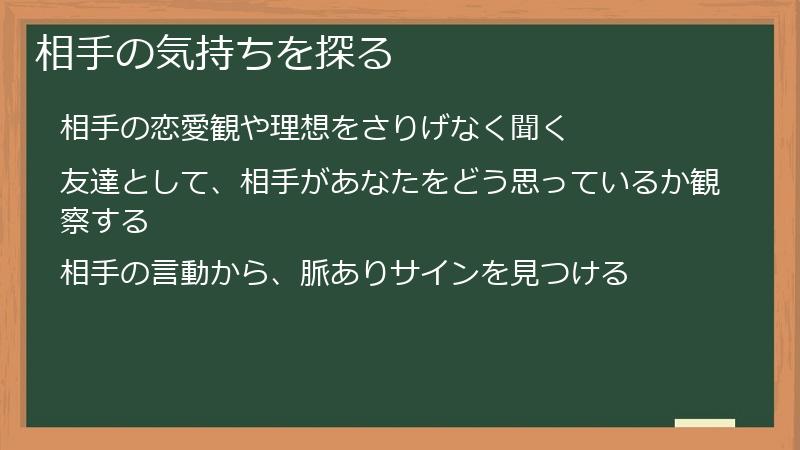 相手の気持ちを探る

相手の恋愛観や理想をさりげなく聞く

友達として、相手があなたをどう思っているか観察する

相手の言動から、脈ありサインを見つける